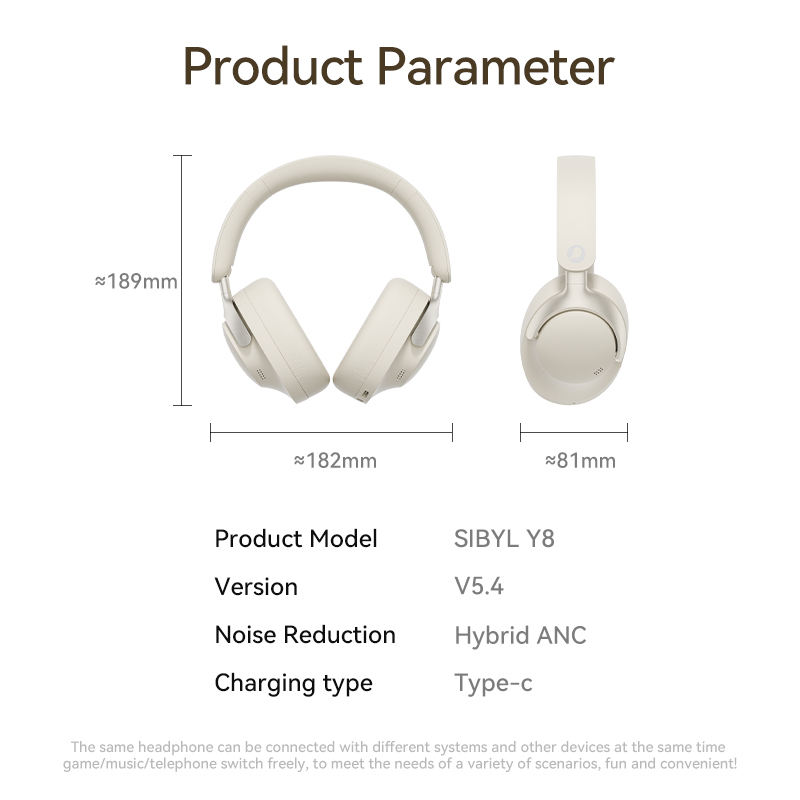 Product Parameter

≈189mm

≈182mm

≈81mm

| Product Model | SIBYL Y8 |
|---|---|
| Version | V5.4 |
| Noise Reduction | Hybrid ANC |
| Charging type | Type-c |

The same headphone can be connected with different systems and other devices at the same time game/music/telephone switch freely, to meet the needs of a variety of scenarios, fun and convenient!